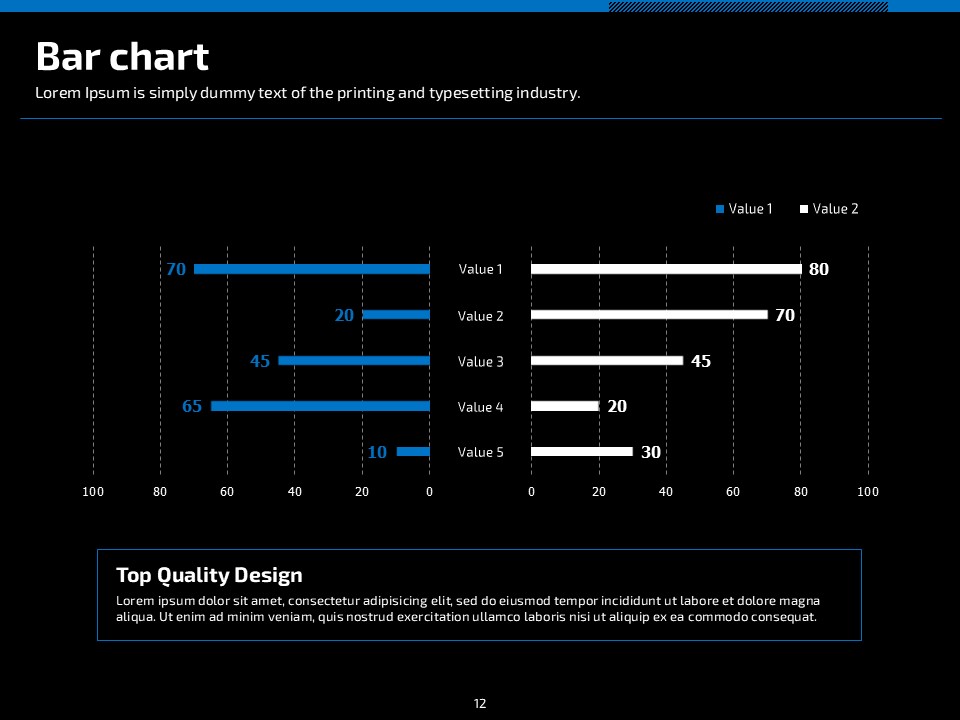 Bar chart

Lorem Ipsum is simply dummy text of the printing and typesetting industry.

Value 1 Value 2

70 Value 1 80
20 Value 2 70
45 Value 3 45
65 Value 4 20
10 Value 5 30

100 80 60 40 20 0 0 20 40 60 80 100

Top Quality Design

Lorem ipsum dolor sit amet, consectetur adipisicing elit, sed do eiusmod tempor incididunt ut labore et dolore magna aliqua. Ut enim ad minim veniam, quis nostrud exercitation ullamco laboris nisi ut aliquip ex ea commodo consequat.

12